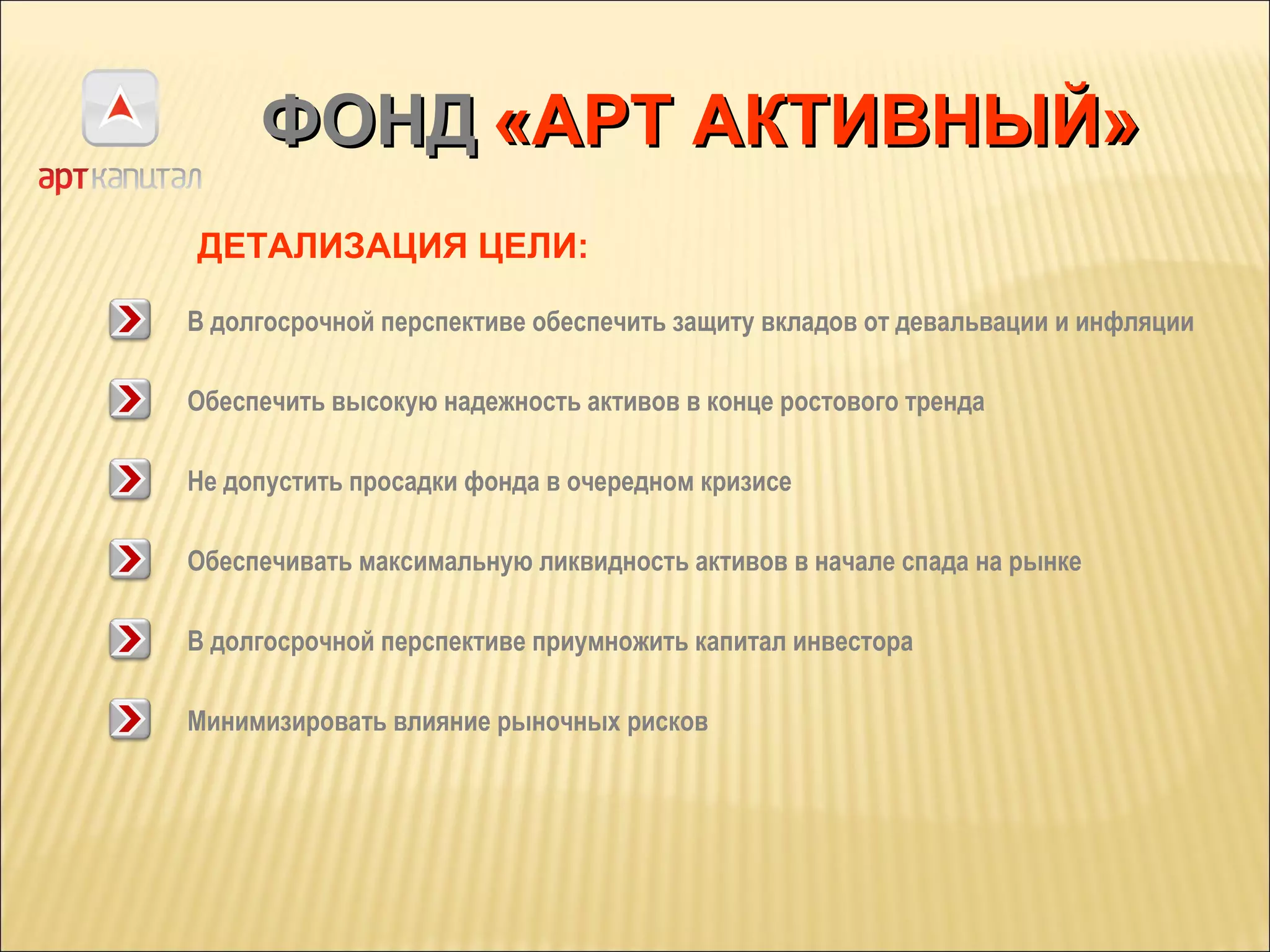 арт капитал

ФОНД «АРТ АКТИВНЫЙ»

ДЕТАЛИЗАЦИЯ ЦЕЛИ:

В долгосрочной перспективе обеспечить защиту вкладов от девальвации и инфляции

Обеспечить высокую надежность активов в конце ростового тренда

Не допустить просадки фонда в очередном кризисе

Обеспечивать максимальную ликвидность активов в начале спада на рынке

В долгосрочной перспективе приумножить капитал инвестора

Минимизировать влияние рыночных рисков